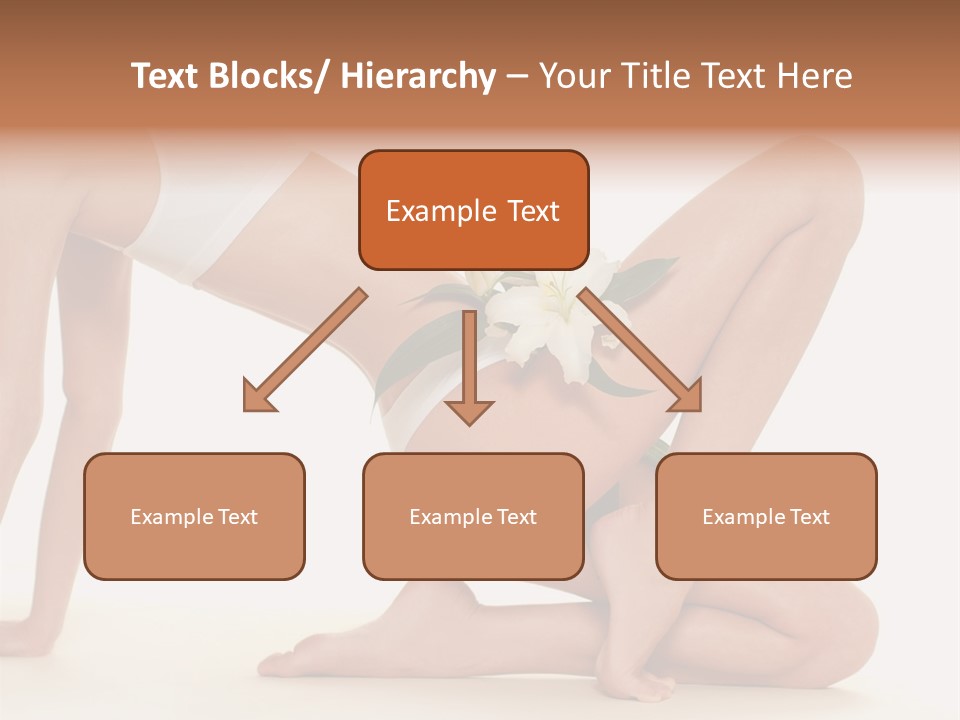 Text Blocks/ Hierarchy – Your Title Text Here

Example Text

Example Text

Example Text

Example Text